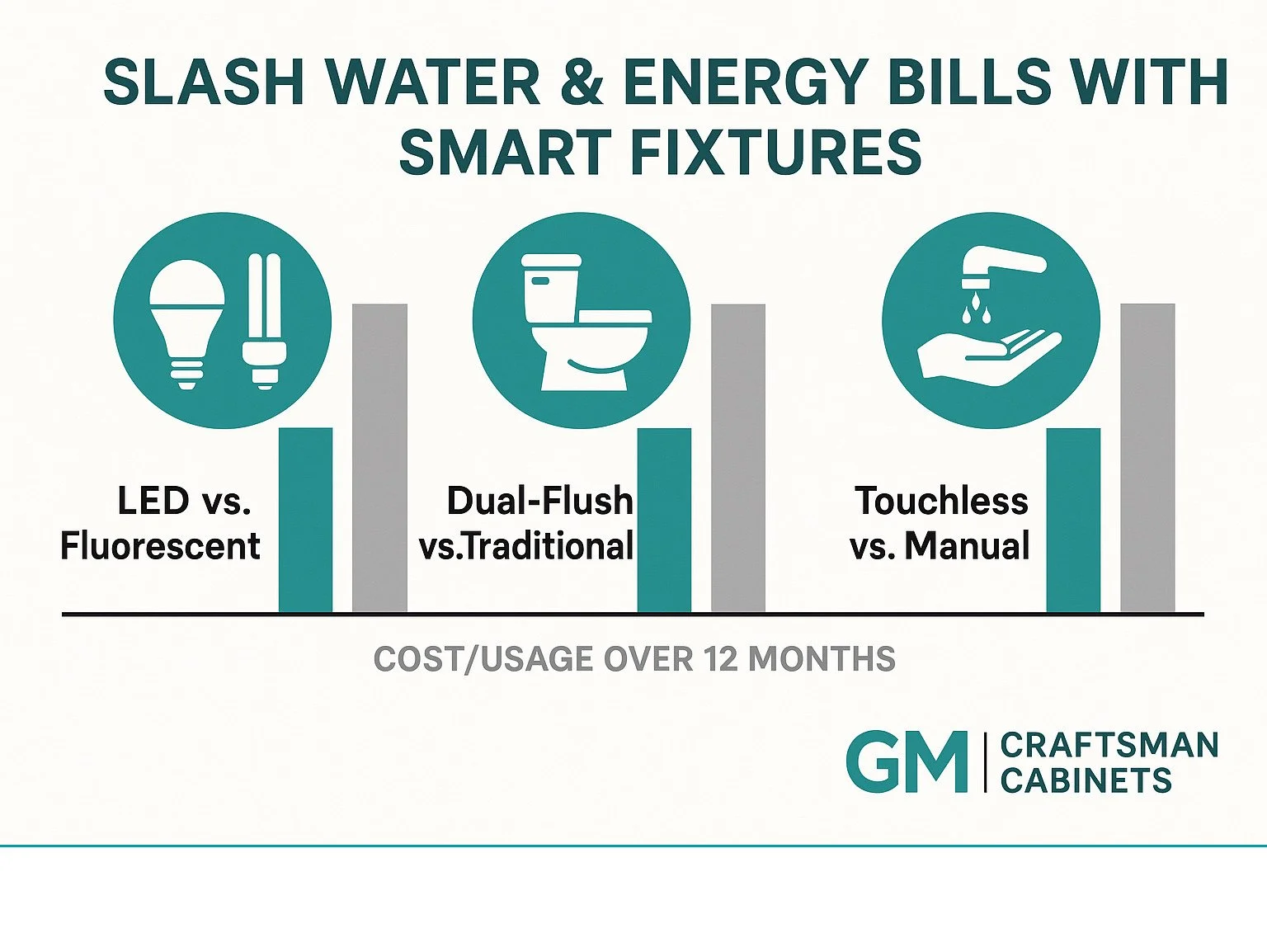 SLASH WATER & ENERGY BILLS WITH SMART FIXTURES

LED vs. Fluorescent

Dual-Flush vs.Traditional

Touchless vs. Manual

COST/USAGE OVER 12 MONTHS

GM | CRAFTSMAN CABINETS